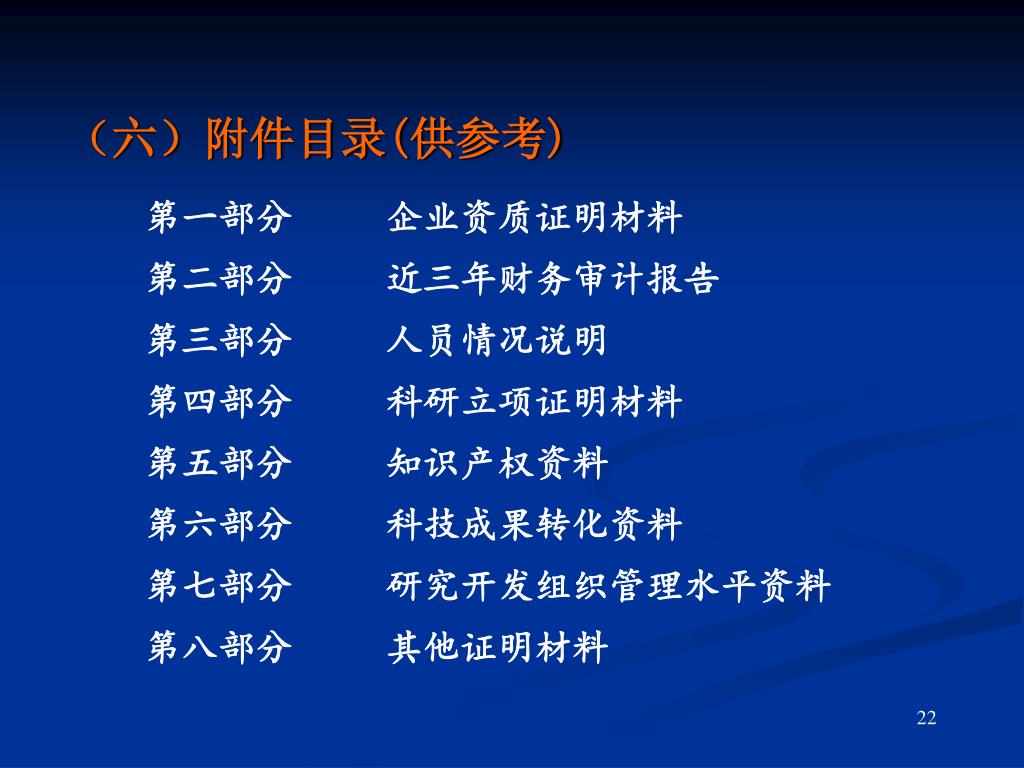 （六）附件目录(供参考)

第一部分　　企业资质证明材料
第二部分　　近三年财务审计报告
第三部分　　人员情况说明
第四部分　　科研立项证明材料
第五部分　　知识产权资料
第六部分　　科技成果转化资料
第七部分　　研究开发组织管理水平资料
第八部分　　其他证明材料

22